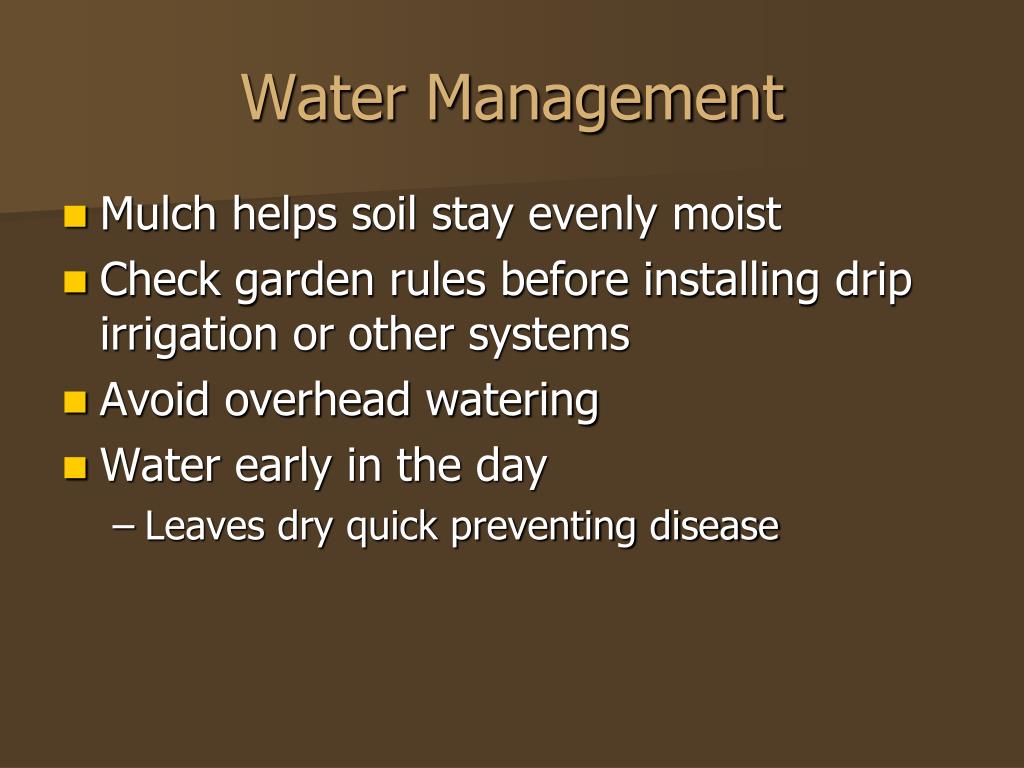 Water Management

- Mulch helps soil stay evenly moist
- Check garden rules before installing drip irrigation or other systems
- Avoid overhead watering
- Water early in the day
  – Leaves dry quick preventing disease